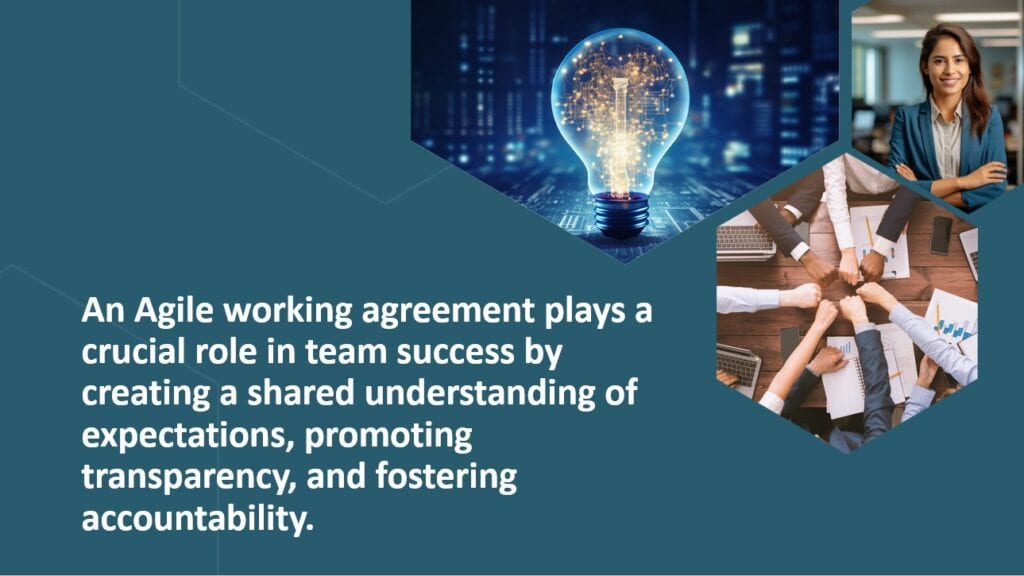 An Agile working agreement plays a crucial role in team success by creating a shared understanding of expectations, promoting transparency, and fostering accountability.